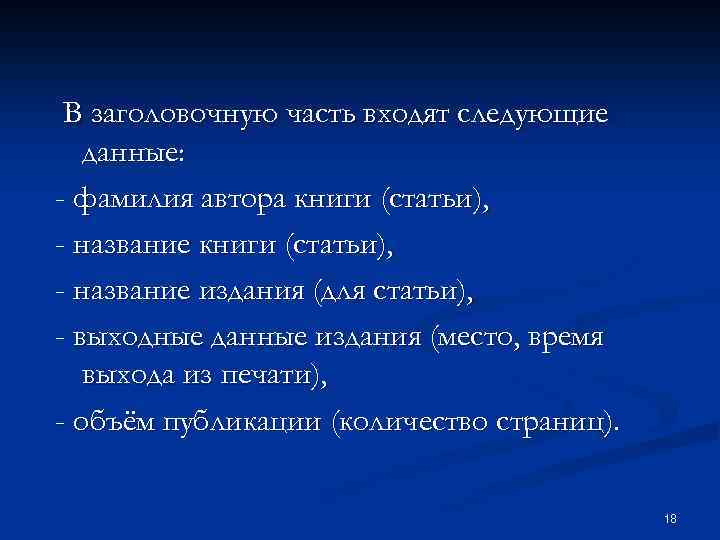 В заголовочную часть входят следующие данные:

- фамилия автора книги (статьи),

- название книги (статьи),

- название издания (для статьи),

- выходные данные издания (место, время выхода из печати),

- объём публикации (количество страниц).

18